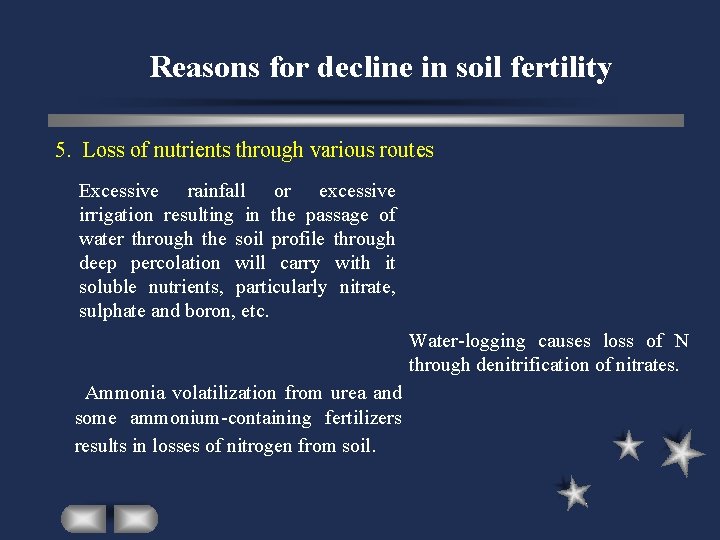 Reasons for decline in soil fertility

5. Loss of nutrients through various routes

Excessive rainfall or excessive irrigation resulting in the passage of water through the soil profile through deep percolation will carry with it soluble nutrients, particularly nitrate, sulphate and boron, etc.

Water-logging causes loss of N through denitrification of nitrates.

Ammonia volatilization from urea and some ammonium-containing fertilizers results in losses of nitrogen from soil.